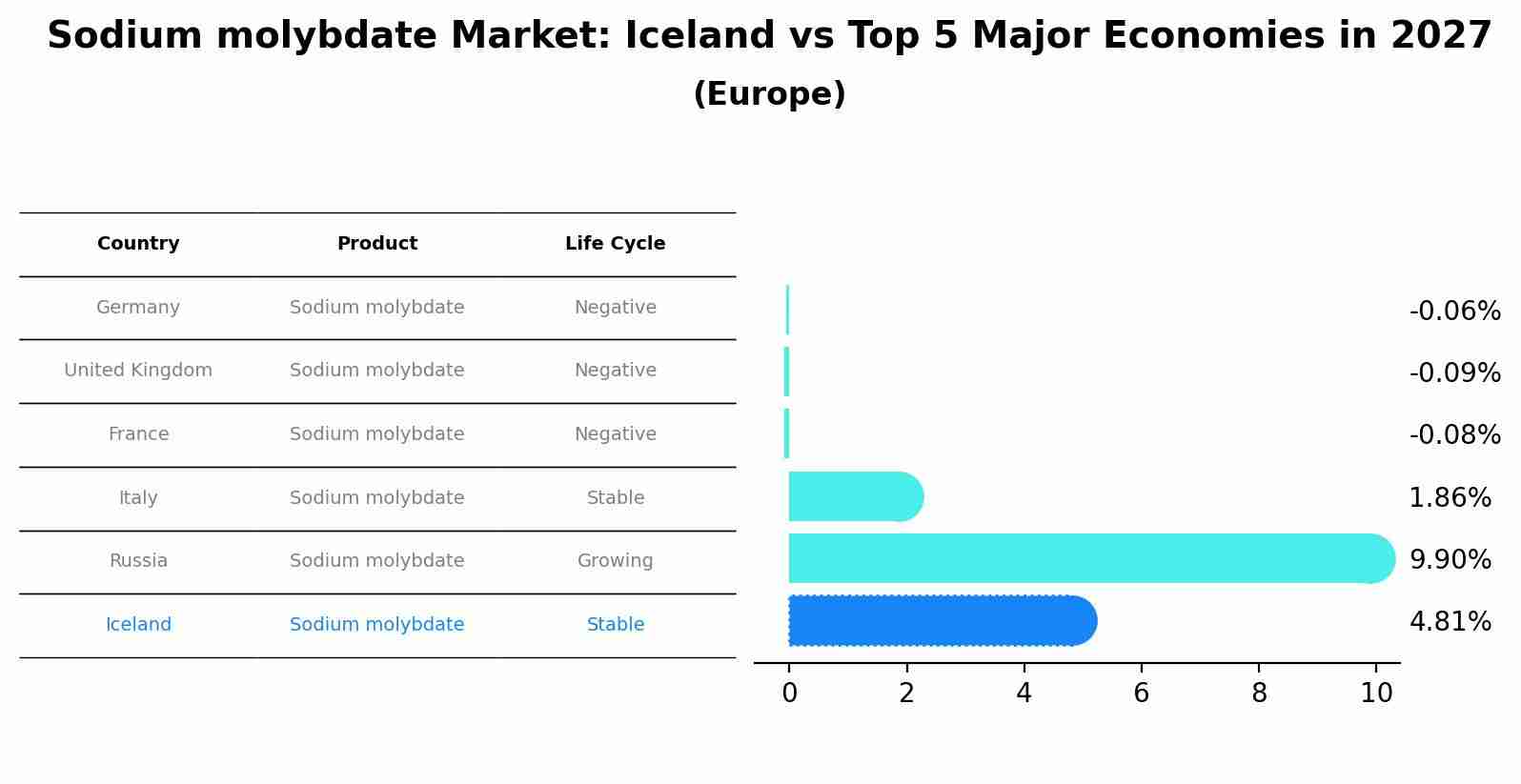 Sodium molybdate Market: Iceland vs Top 5 Major Economies in 2027
(Europe)

| Country | Product | Life Cycle |
|---|---|---|
| Germany | Sodium molybdate | Negative |
| United Kingdom | Sodium molybdate | Negative |
| France | Sodium molybdate | Negative |
| Italy | Sodium molybdate | Stable |
| Russia | Sodium molybdate | Growing |
| Iceland | Sodium molybdate | Stable |

-0.06%
-0.09%
-0.08%
1.86%
9.90%
4.81%

0 2 4 6 8 10